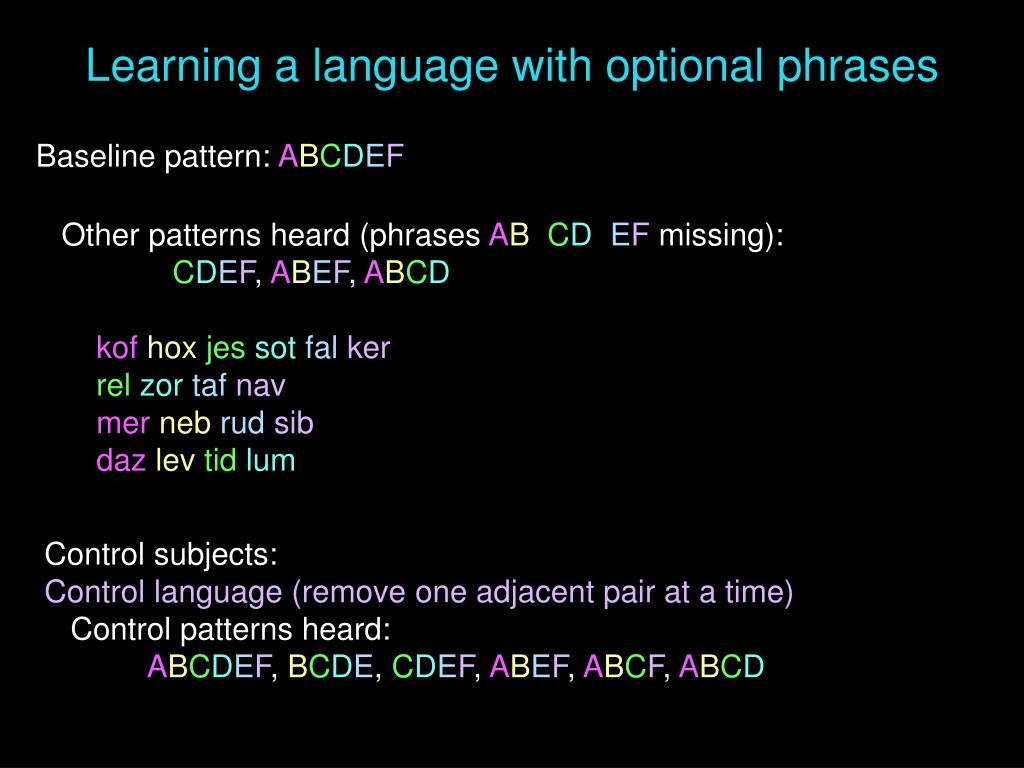 Learning a language with optional phrases

Baseline pattern: ABCDEF

Other patterns heard (phrases AB CD EF missing):
CDEF, ABEF, ABCD

kof hox jes sot fal ker
rel zor taf nav
mer neb rud sib
daz lev tid lum

Control subjects:
Control language (remove one adjacent pair at a time)
Control patterns heard:
ABCDEF, BCDE, CDEF, ABEF, ABCF, ABCD